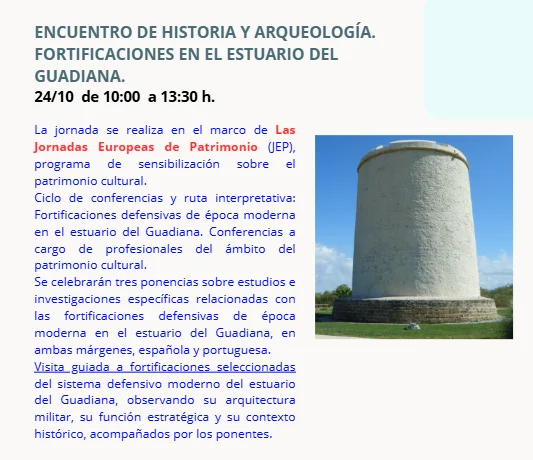 ENCUENTRO DE HISTORIA Y ARQUEOLOGÍA. FORTIFICACIONES EN EL ESTUARIO DEL GUADIANA.
24/10 de 10:00 a 13:30 h.

La jornada se realiza en el marco de Las Jornadas Europeas de Patrimonio (JEP), programa de sensibilización sobre el patrimonio cultural.
Ciclo de conferencias y ruta interpretativa: Fortificaciones defensivas de época moderna en el estuario del Guadiana. Conferencias a cargo de profesionales del ámbito del patrimonio cultural.
Se celebrarán tres ponencias sobre estudios e investigaciones específicas relacionadas con las fortificaciones defensivas de época moderna en el estuario del Guadiana, en ambas márgenes, española y portuguesa.
Visita guiada a fortificaciones seleccionadas del sistema defensivo moderno del estuario del Guadiana, observando su arquitectura militar, su función estratégica y su contexto histórico, acompañados por los ponentes.